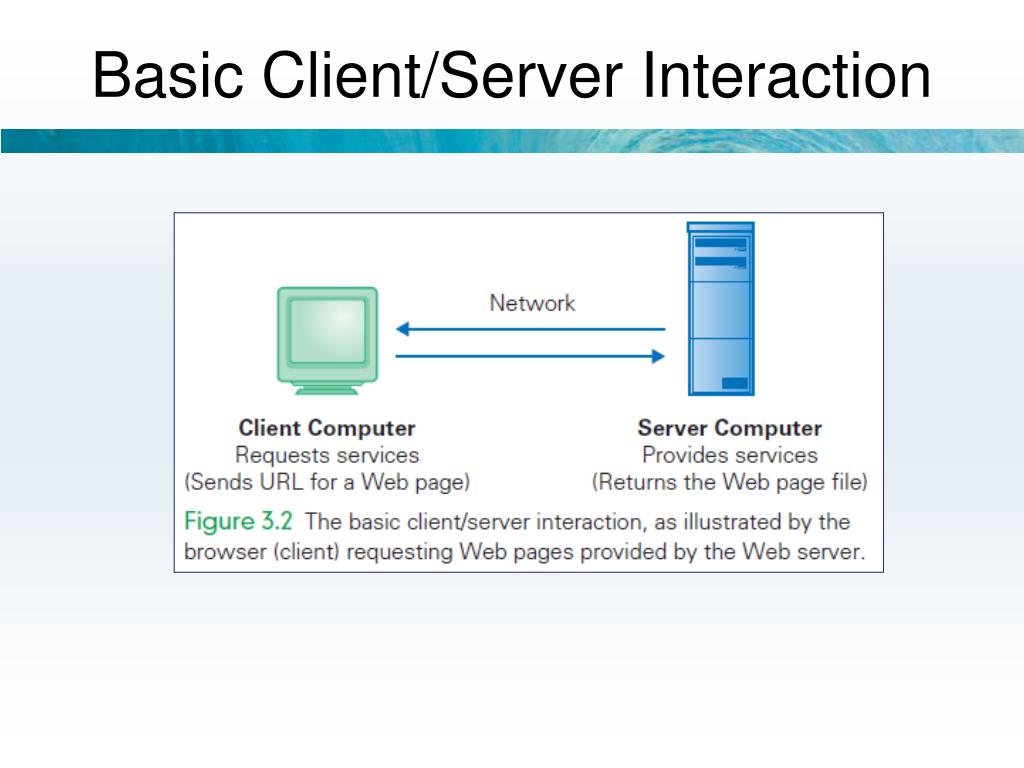 Basic Client/Server Interaction

Network

Client Computer
Requests services
(Sends URL for a Web page)

Server Computer
Provides services
(Returns the Web page file)

Figure 3.2 The basic client/server interaction, as illustrated by the browser (client) requesting Web pages provided by the Web server.